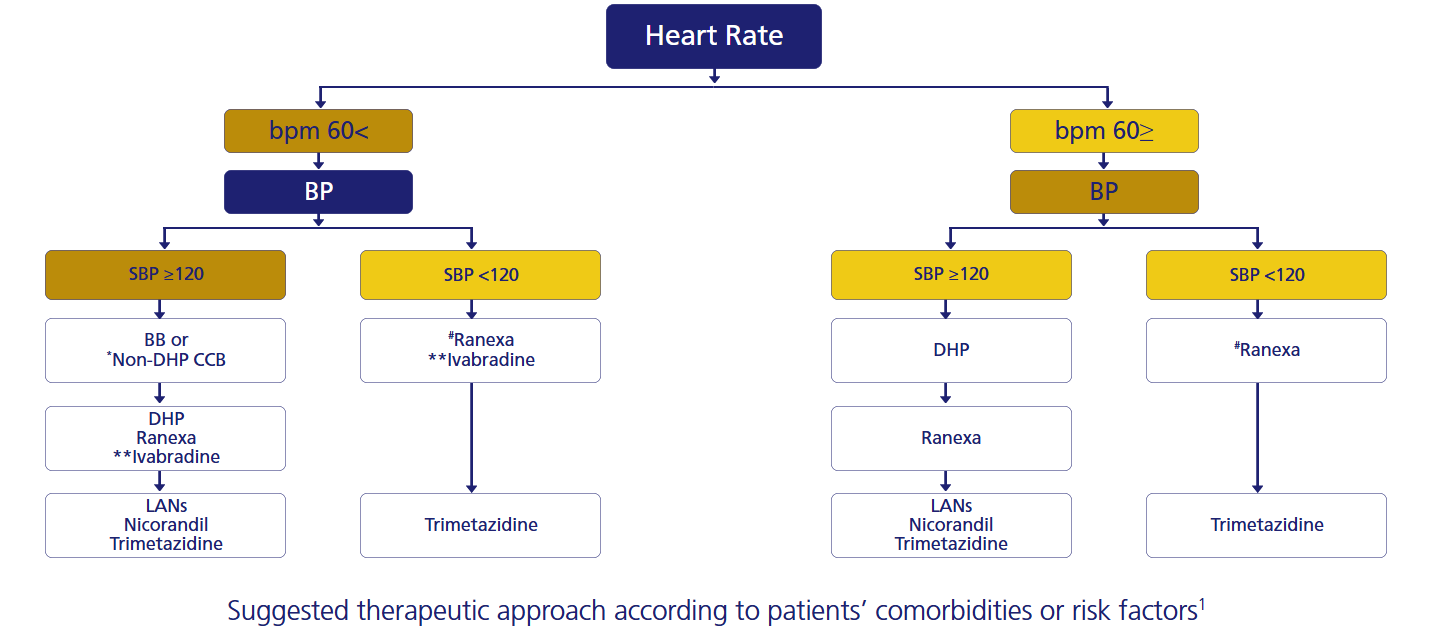 Heart Rate

bpm 60<

BP

SBP ≥120

BB or
*Non-DHP CCB

DHP
Ranexa
**Ivabradine

LANs
Nicorandil
Trimetazidine

SBP <120

#Ranexa
**Ivabradine

Trimetazidine

bpm 60≥

BP

SBP ≥120

DHP

Ranexa

LANs
Nicorandil
Trimetazidine

SBP <120

#Ranexa

Trimetazidine

Suggested therapeutic approach according to patients' comorbidities or risk factors$^1$